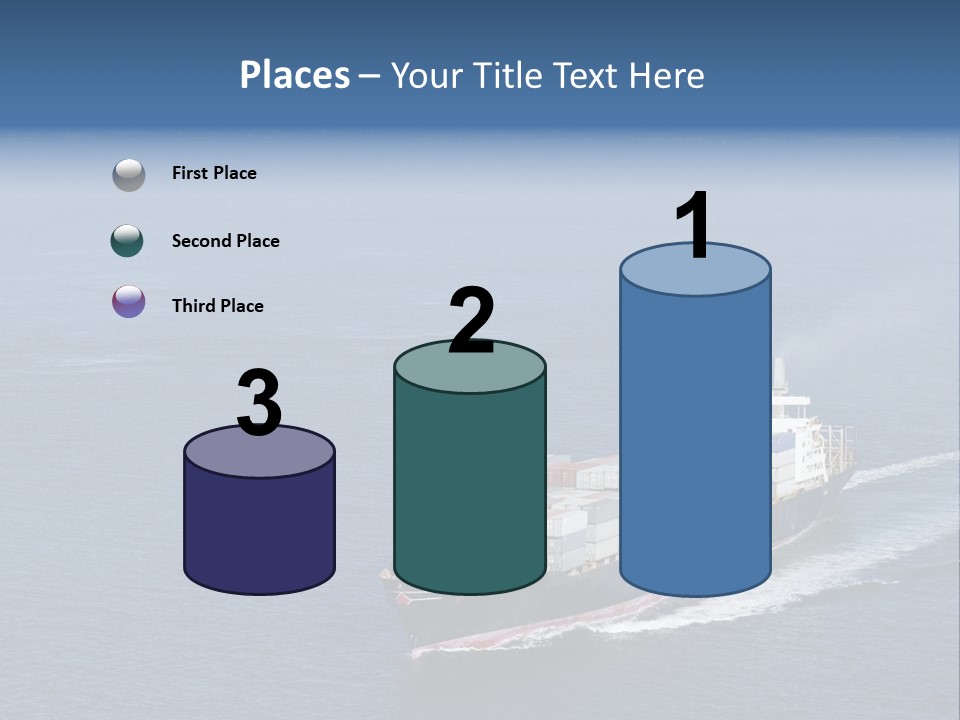 Places – Your Title Text Here

First Place

Second Place

Third Place

3

2

1